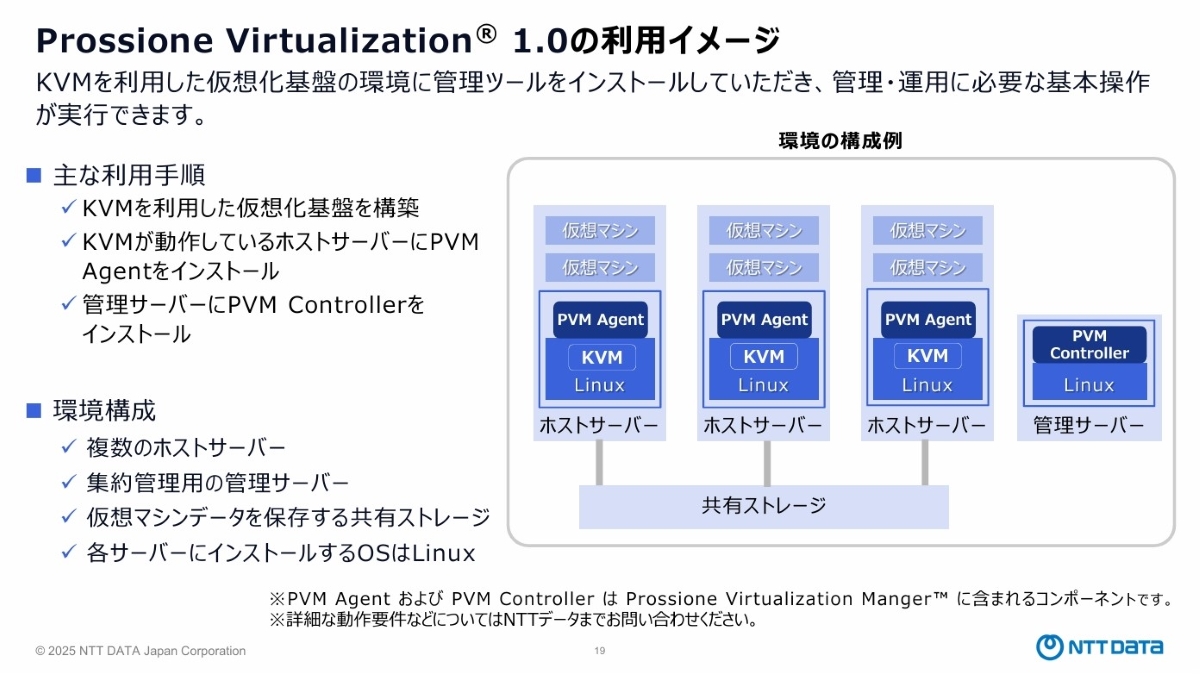 Prossione Virtualization® 1.0の利用イメージ

KVMを利用した仮想化基盤の環境に管理ツールをインストールしていただき、管理・運用に必要な基本操作が実行できます。

■ 主な利用手順
✓ KVMを利用した仮想化基盤を構築
✓ KVMが動作しているホストサーバーにPVM Agentをインストール
✓ 管理サーバーにPVM Controllerをインストール

■ 環境構成
✓ 複数のホストサーバー
✓ 集約管理用の管理サーバー
✓ 仮想マシンデータを保存する共有ストレージ
✓ 各サーバーにインストールするOSはLinux

環境の構成例

仮想マシン
仮想マシン
PVM Agent
KVM
Linux
ホストサーバー

仮想マシン
仮想マシン
PVM Agent
KVM
Linux
ホストサーバー

仮想マシン
仮想マシン
PVM Agent
KVM
Linux
ホストサーバー

PVM Controller
Linux
管理サーバー

共有ストレージ

※PVM Agent および PVM Controller は Prossione Virtualization Manger™ に含まれるコンポーネントです。
※詳細な動作要件などについてはNTTデータまでお問い合わせください。

© 2025 NTT DATA Japan Corporation
19
NTT DATA